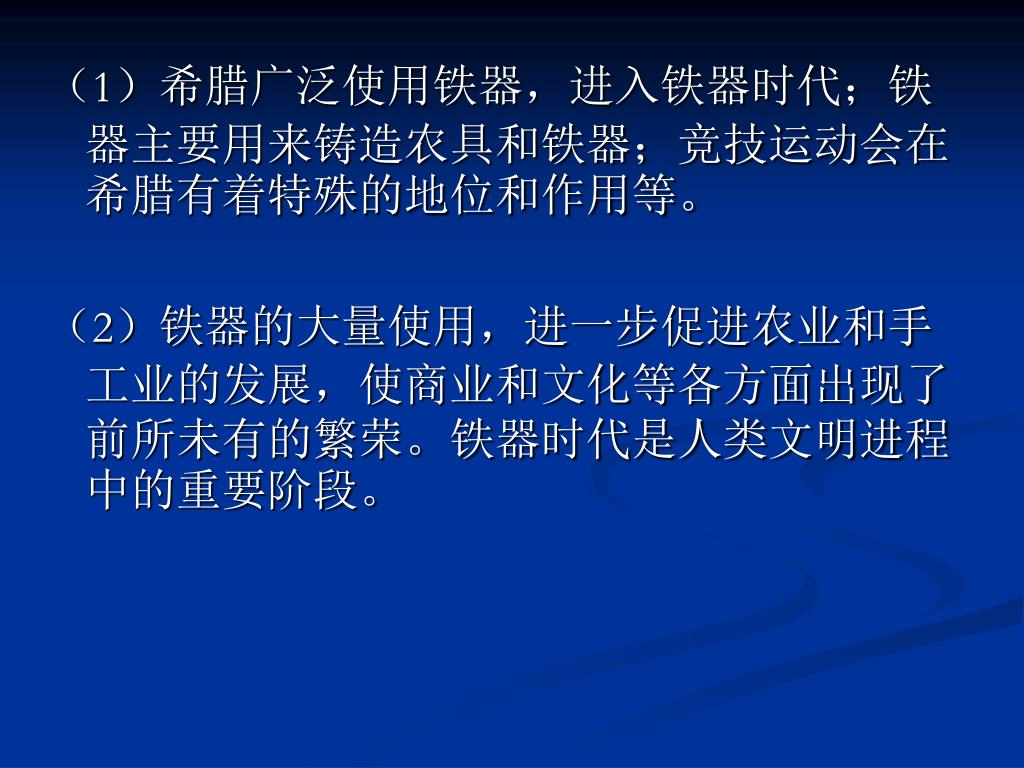 （1）希腊广泛使用铁器，进入铁器时代；铁器主要用来铸造农具和铁器；竞技运动会在希腊有着特殊的地位和作用等。

（2）铁器的大量使用，进一步促进农业和手工业的发展，使商业和文化等各方面出现了前所未有的繁荣。铁器时代是人类文明进程中的重要阶段。